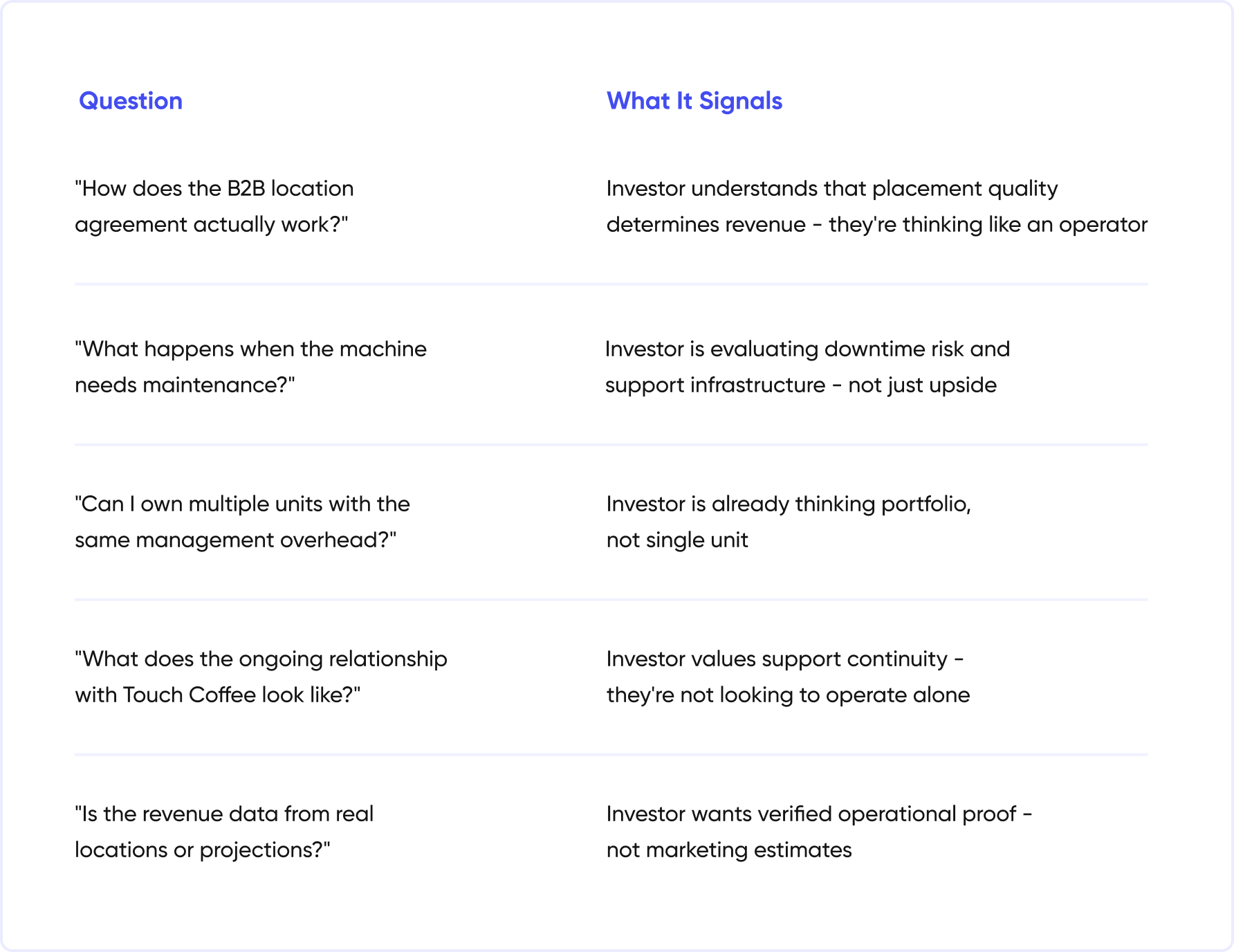 | Question | What It Signals |
|---|---|
| "How does the B2B location agreement actually work?" | Investor understands that placement quality determines revenue - they're thinking like an operator |
| "What happens when the machine needs maintenance?" | Investor is evaluating downtime risk and support infrastructure - not just upside |
| "Can I own multiple units with the same management overhead?" | Investor is already thinking portfolio, not single unit |
| "What does the ongoing relationship with Touch Coffee look like?" | Investor values support continuity - they're not looking to operate alone |
| "Is the revenue data from real locations or projections?" | Investor wants verified operational proof - not marketing estimates |